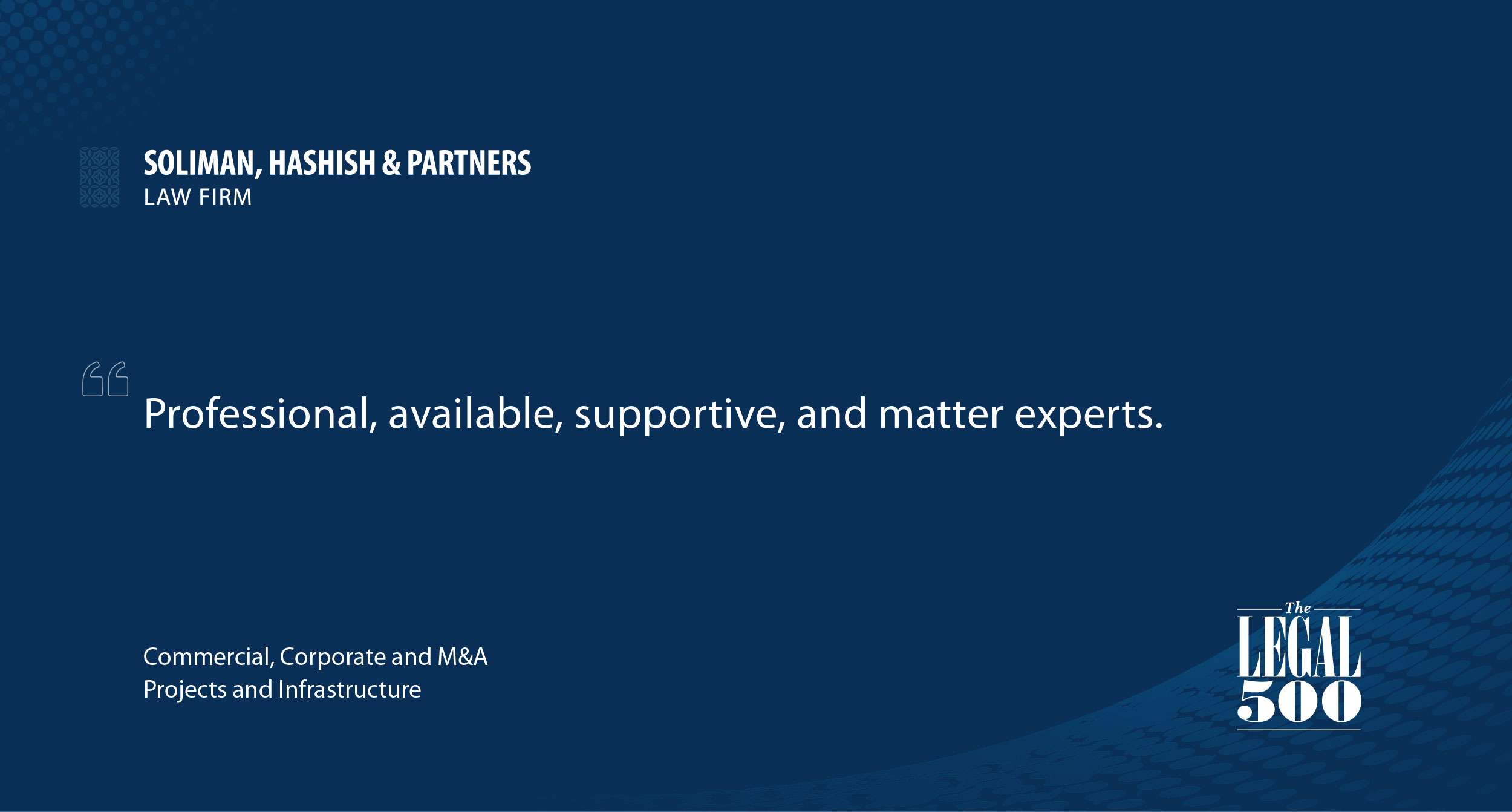 SOLIMAN, HASHISH & PARTNERS
LAW FIRM

“

Professional, available, supportive, and matter experts.

Commercial, Corporate and M&A
Projects and Infrastructure

The
LEGAL
500